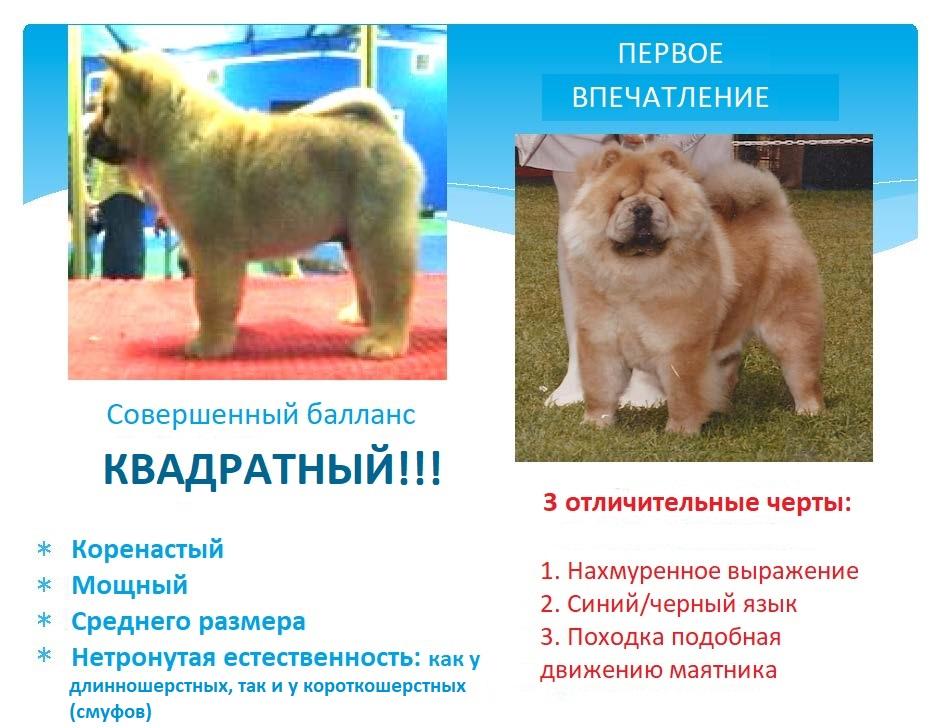 ПЕРВОЕ ВПЕЧАТЛЕНИЕ

Совершенный балланс

КВАДРАТНЫЙ!!!

∗ Коренастый
∗ Мощный
∗ Среднего размера
∗ Нетронутая естественность: как у длинношерстных, так и у короткошерстных (смуфов)

3 отличительные черты:

1. Нахмуренное выражение
2. Синий/черный язык
3. Походка подобная движению маятника